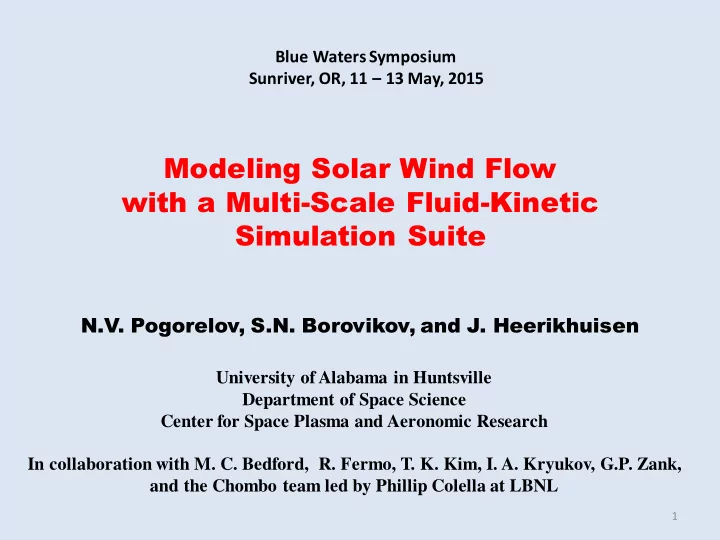 Blue Waters Symposium
Sunriver, OR, 11 – 13 May, 2015

Modeling Solar Wind Flow with a Multi-Scale Fluid-Kinetic Simulation Suite

N.V. Pogorelov, S.N. Borovikov, and J. Heerikhuisen

University of Alabama in Huntsville
Department of Space Science
Center for Space Plasma and Aeronomic Research

In collaboration with M. C. Bedford, R. Fermo, T. K. Kim, I. A. Kryukov, G.P. Zank, and the Chombo team led by Phillip Colella at LBNL

1